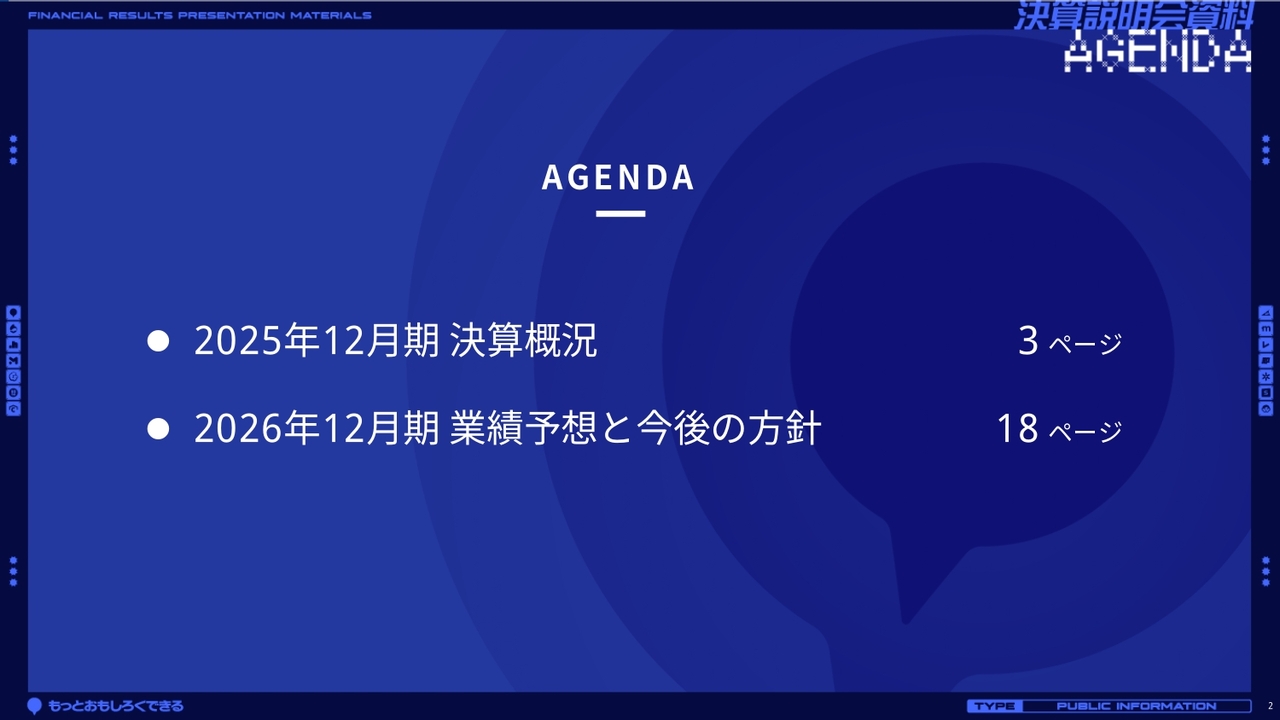 FINANCIAL RESULTS PRESENTATION MATERIALS

決算説明会資料
AGENDA

AGENDA

● 2025年12月期 決算概況 3 ページ

● 2026年12月期 業績予想と今後の方針 18 ページ

もっとおもしろくできる

TYPE PUBLIC INFORMATION

2